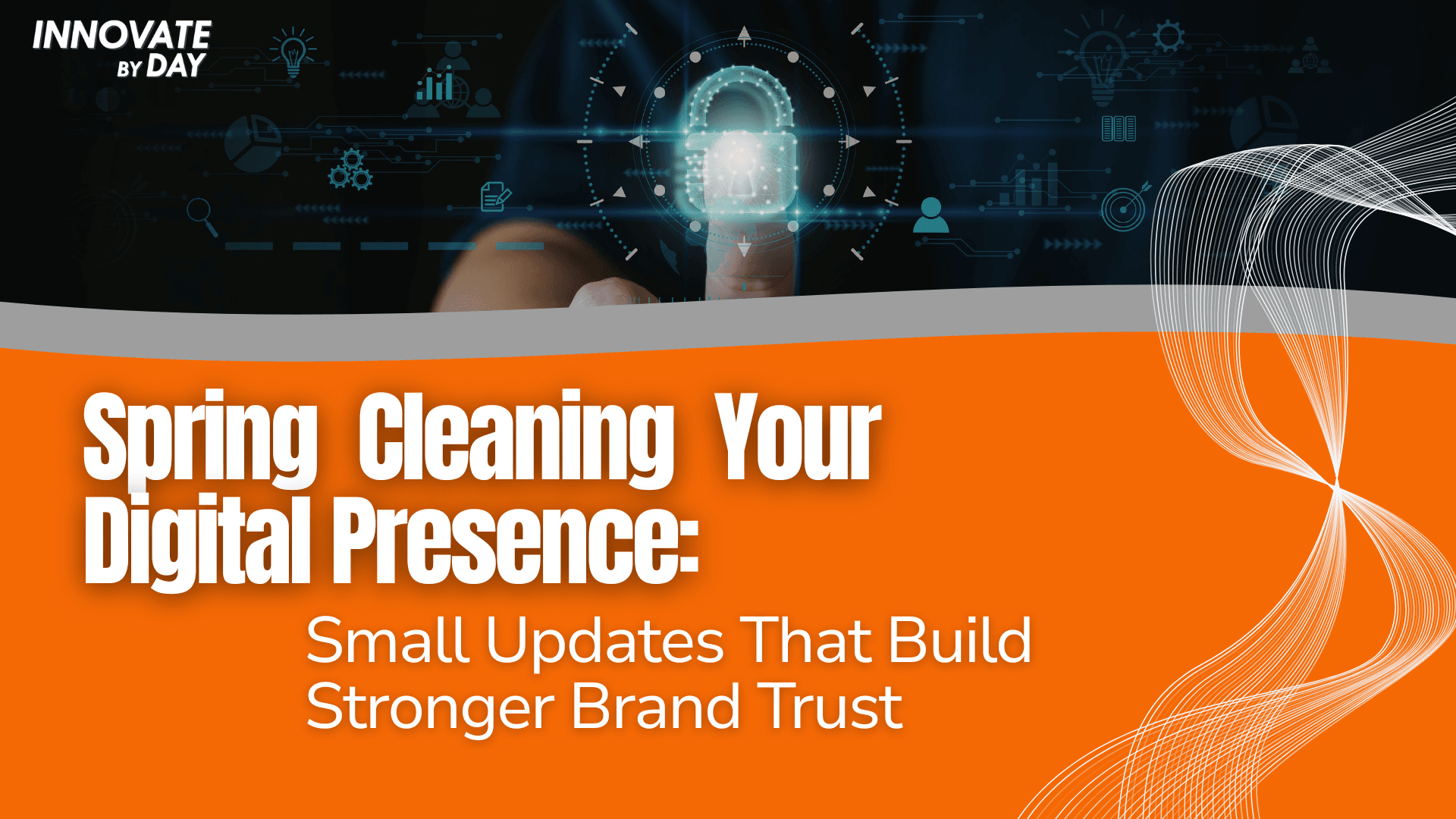 INNOVATE BY DAY

Spring Cleaning Your Digital Presence:

Small Updates That Build Stronger Brand Trust